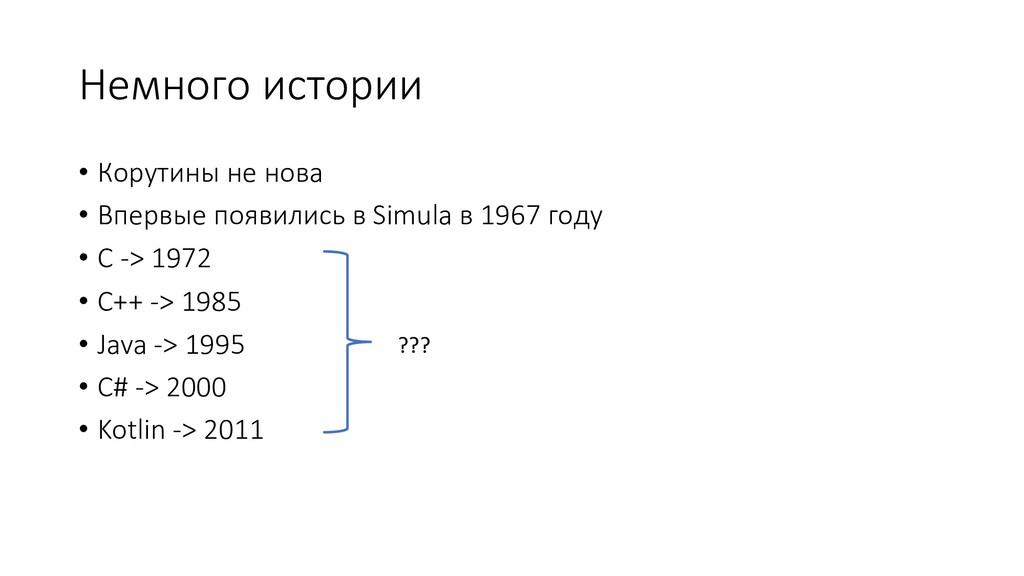 Немного истории

• Корутины не нова
• Впервые появились в Simula в 1967 году
• C -> 1972
• C++ -> 1985
• Java -> 1995
• C# -> 2000
• Kotlin -> 2011

???